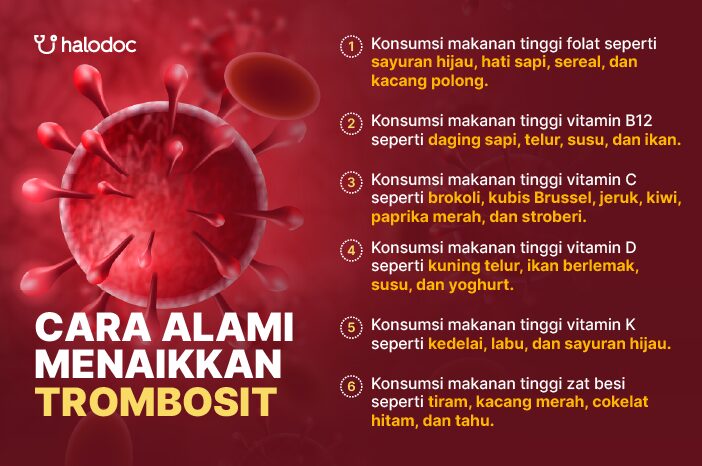 halodoc

CARA ALAMI MENAIKKAN TROMBOSIT

1 Konsumsi makanan tinggi folat seperti sayuran hijau, hati sapi, sereal, dan kacang polong.

2 Konsumsi makanan tinggi vitamin B12 seperti daging sapi, telur, susu, dan ikan.

3 Konsumsi makanan tinggi vitamin C seperti brokoli, kubis Brussel, jeruk, kiwi, paprika merah, dan stroberi.

4 Konsumsi makanan tinggi vitamin D seperti kuning telur, ikan berlemak, susu, dan yoghurt.

5 Konsumsi makanan tinggi vitamin K seperti kedelai, labu, dan sayuran hijau.

6 Konsumsi makanan tinggi zat besi seperti tiram, kacang merah, cokelat hitam, dan tahu.